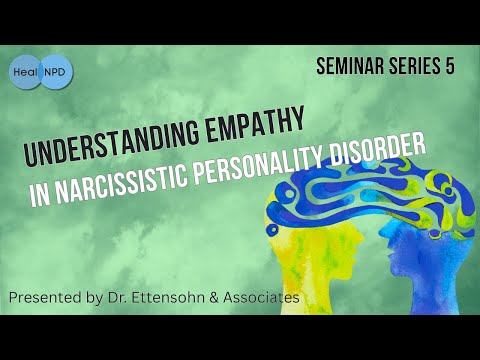 Heal NPD

SEMINAR SERIES 5

UNDERSTANDING EMPATHY
IN NARCISSISTIC PERSONALITY DISORDER

Presented by Dr. Ettensohn & Associates